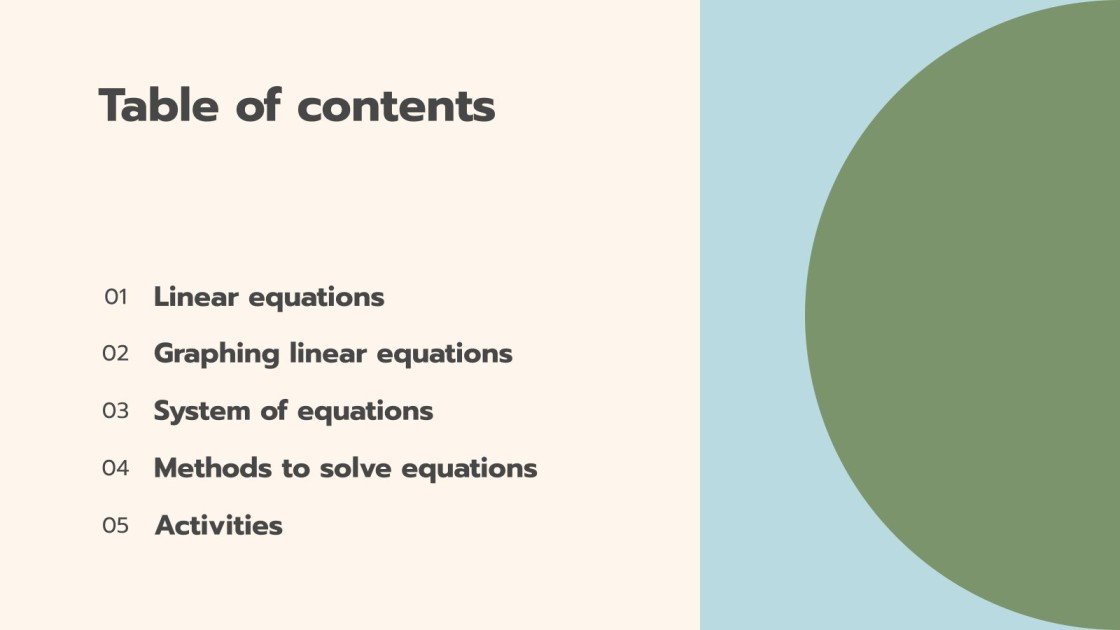 Table of contents

01 Linear equations

02 Graphing linear equations

03 System of equations

04 Methods to solve equations

05 Activities